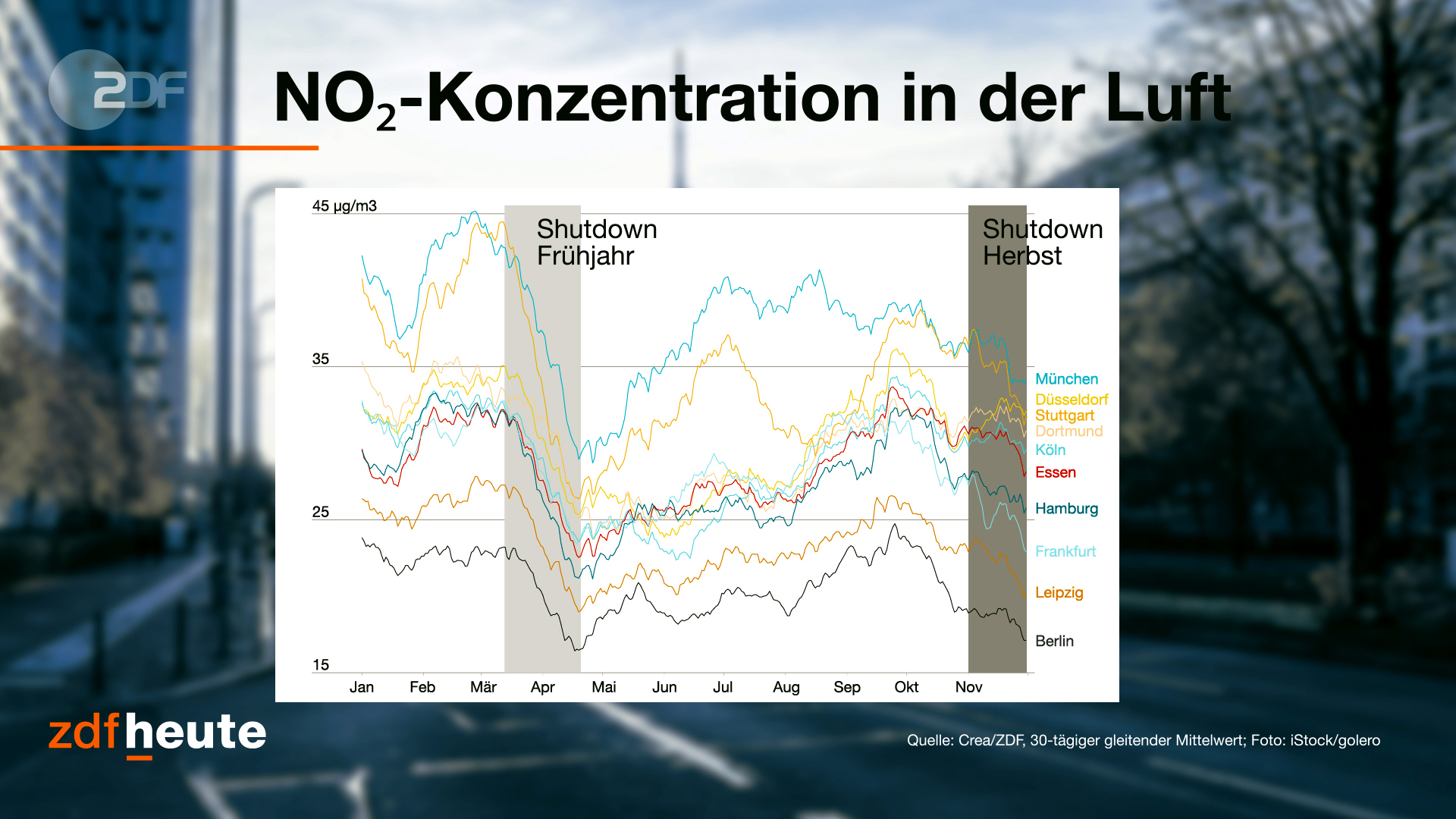 2DF

$NO_2$-Konzentration in der Luft

45 µg/m3

35

25

15

Shutdown Frühjahr

Shutdown Herbst

München
Düsseldorf
Stuttgart
Dortmund
Köln
Essen
Hamburg
Frankfurt
Leipzig
Berlin

Jan Feb Mär Apr Mai Jun Jul Aug Sep Okt Nov

zdfheute

Quelle: Crea/ZDF, 30-tägiger gleitender Mittelwert; Foto: iStock/golero